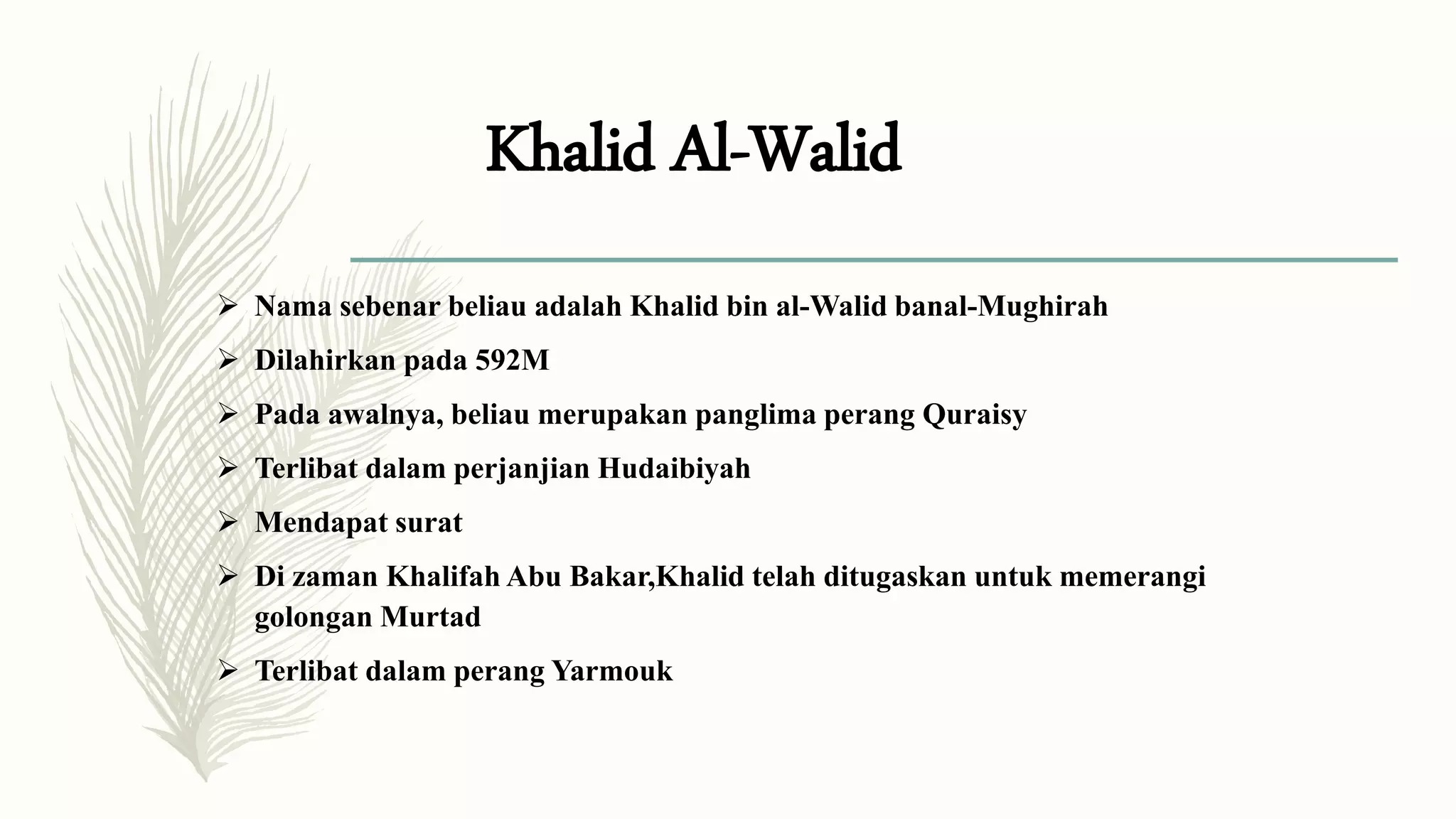 Khalid Al-Walid

➢ Nama sebenar beliau adalah Khalid bin al-Walid banal-Mughirah
➢ Dilahirkan pada 592M
➢ Pada awalnya, beliau merupakan panglima perang Quraisy
➢ Terlibat dalam perjanjian Hudaibiyah
➢ Mendapat surat
➢ Di zaman Khalifah Abu Bakar,Khalid telah ditugaskan untuk memerangi golongan Murtad
➢ Terlibat dalam perang Yarmouk